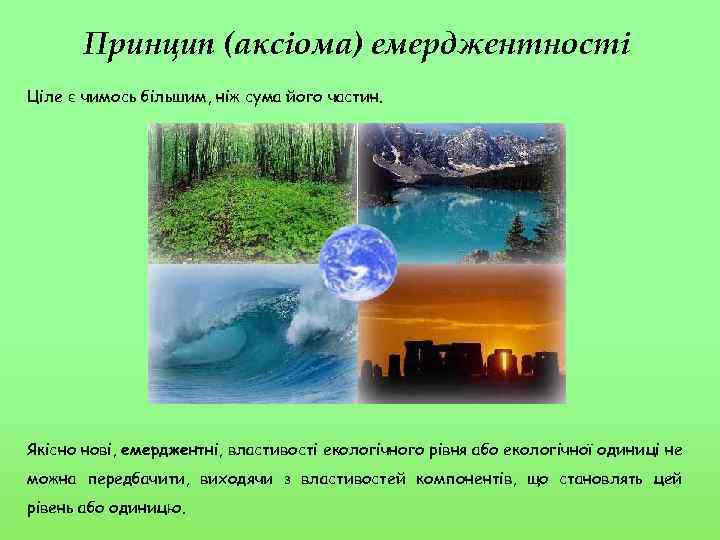 Принцип (аксіома) емерджентності

Ціле є чимось більшим, ніж сума його частин.

Якісно нові, емерджентні, властивості екологічного рівня або екологічної одиниці не можна передбачити, виходячи з властивостей компонентів, що становлять цей рівень або одиницю.